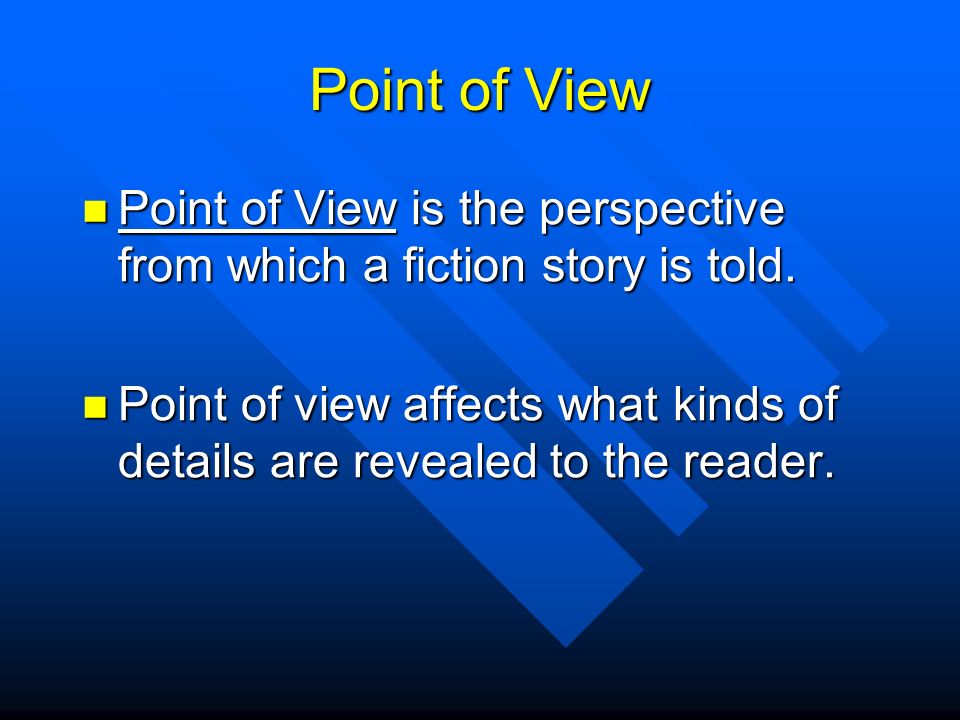 Point of View

Point of View is the perspective from which a fiction story is told.

Point of view affects what kinds of details are revealed to the reader.